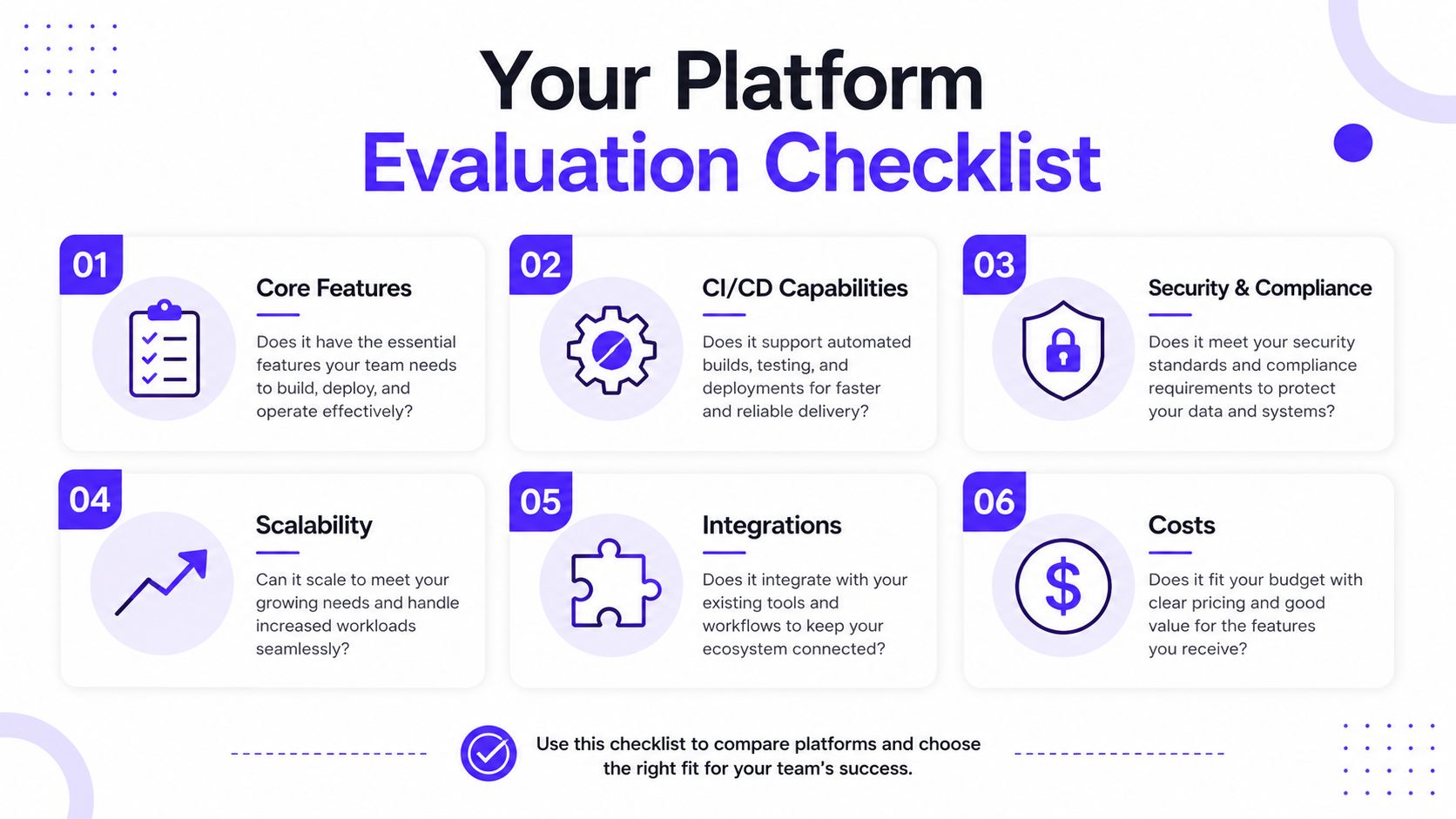 Your Platform
Evaluation Checklist

01
Core Features
Does it have the essential features your team needs to build, deploy, and operate effectively?

02
CI/CD Capabilities
Does it support automated builds, testing, and deployments for faster and reliable delivery?

03
Security & Compliance
Does it meet your security standards and compliance requirements to protect your data and systems?

04
Scalability
Can it scale to meet your growing needs and handle increased workloads seamlessly?

05
Integrations
Does it integrate with your existing tools and workflows to keep your ecosystem connected?

06
Costs
Does it fit your budget with clear pricing and good value for the features you receive?

Use this checklist to compare platforms and choose the right fit for your team's success.